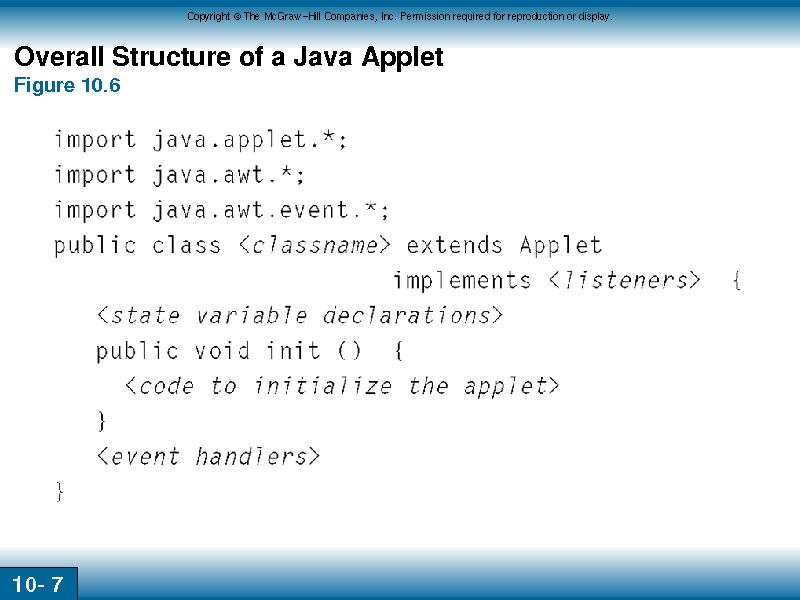 Copyright © The McGraw-Hill Companies, Inc. Permission required for reproduction or display.

Overall Structure of a Java Applet
Figure 10.6

import java.applet.*;
import java.awt.*;
import java.awt.event.*;
public class <classname> extends Applet
implements <listeners> {
<state variable declarations>
public void init () {
<code to initialize the applet>
}
<event handlers>
}

10- 7